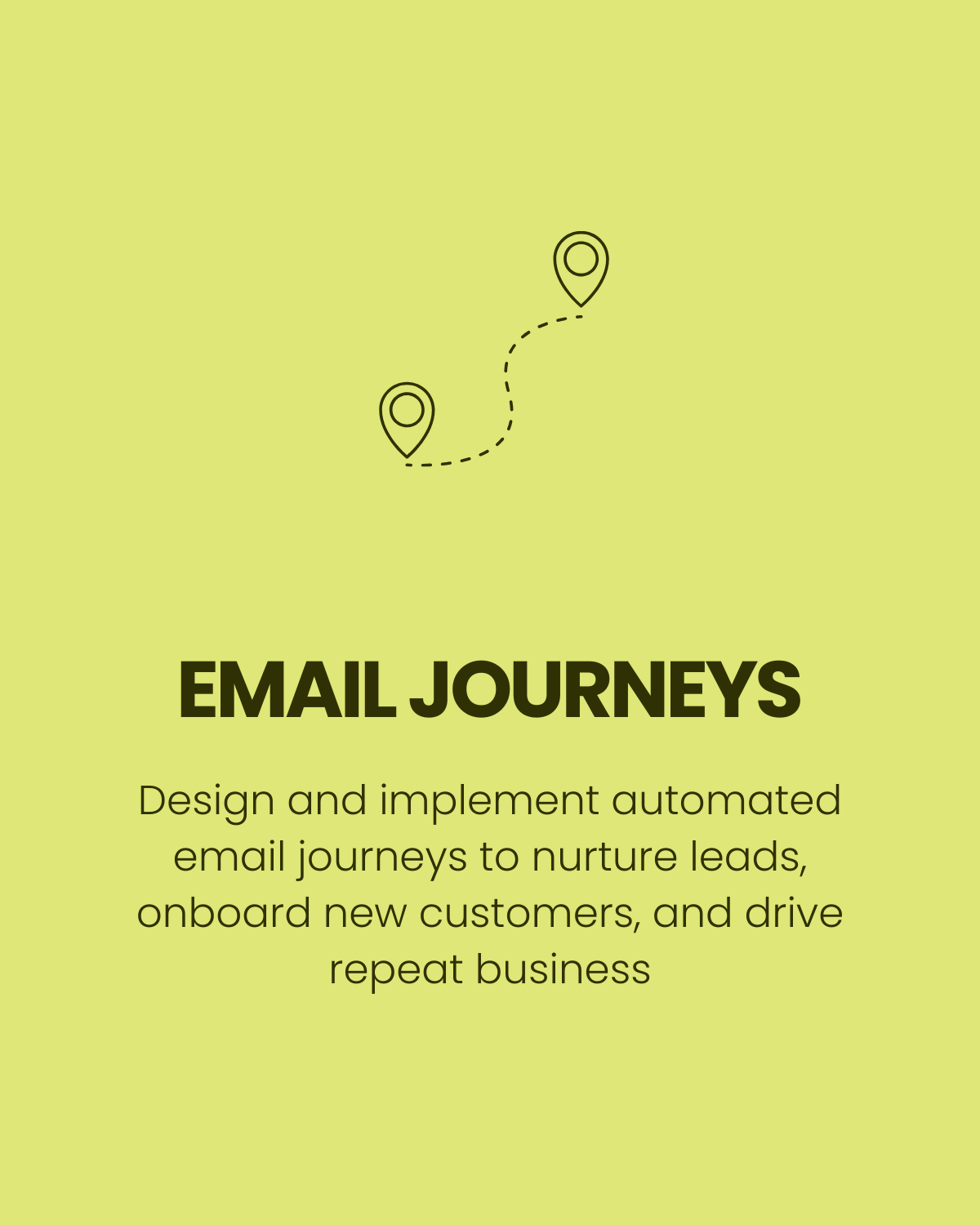 EMAIL JOURNEYS

Design and implement automated email journeys to nurture leads, onboard new customers, and drive repeat business